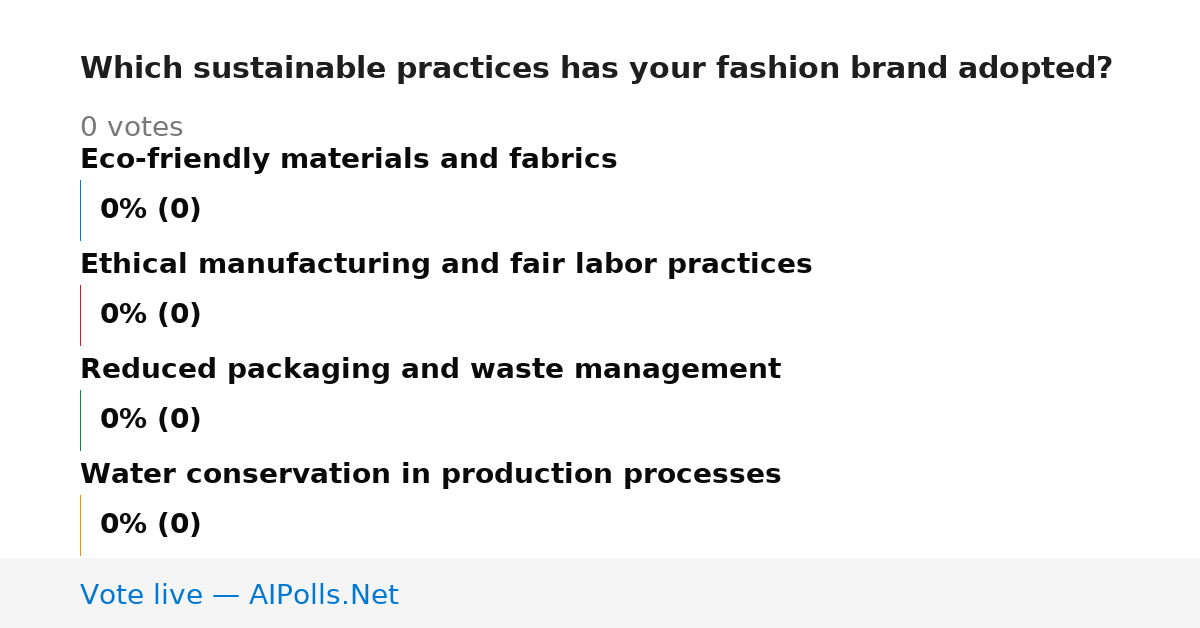 Which sustainable practices has your fashion brand adopted?

0 votes

Eco-friendly materials and fabrics

0% (0)

Ethical manufacturing and fair labor practices

0% (0)

Reduced packaging and waste management

0% (0)

Water conservation in production processes

0% (0)

Vote live — AIPolls.Net